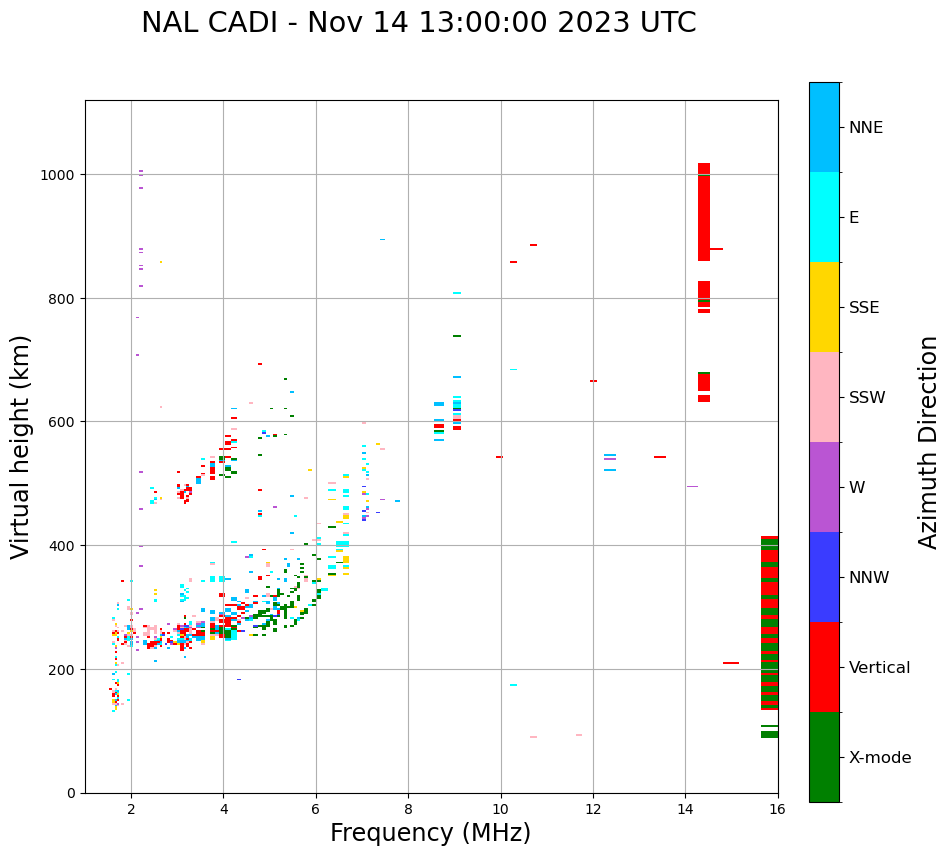 NAL CADI - Nov 14 13:00:00 2023 UTC

Virtual height (km)

1000
800
600
400
200
0

2
4
6
8
10
12
14
16

Frequency (MHz)

NNE
E
SSE
SSW
W
NNW
Vertical
X-mode

Azimuth Direction